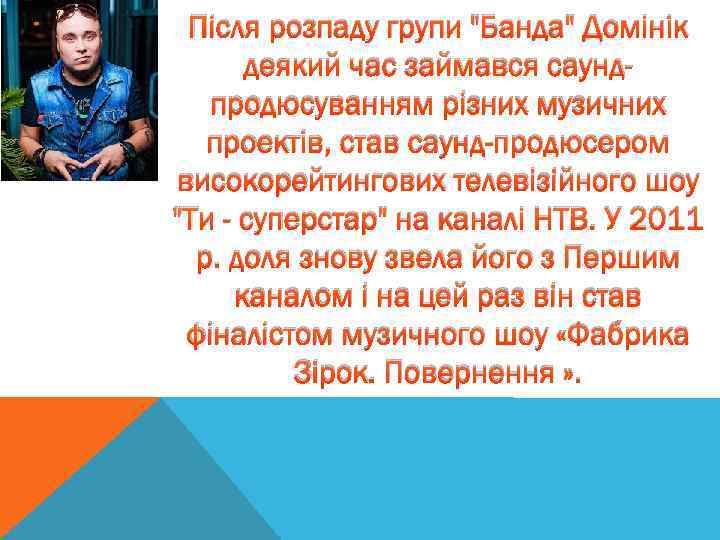 Після розпаду групи "Банда" Домінік деякий час займався саунд-продюсуванням різних музичних проектів, став саунд-продюсером високорейтингових телевізійного шоу "Ти - суперстар" на каналі НТВ. У 2011 р. доля знову звела його з Першим каналом і на цей раз він став фіналістом музичного шоу «Фабрика Зірок. Повернення ».